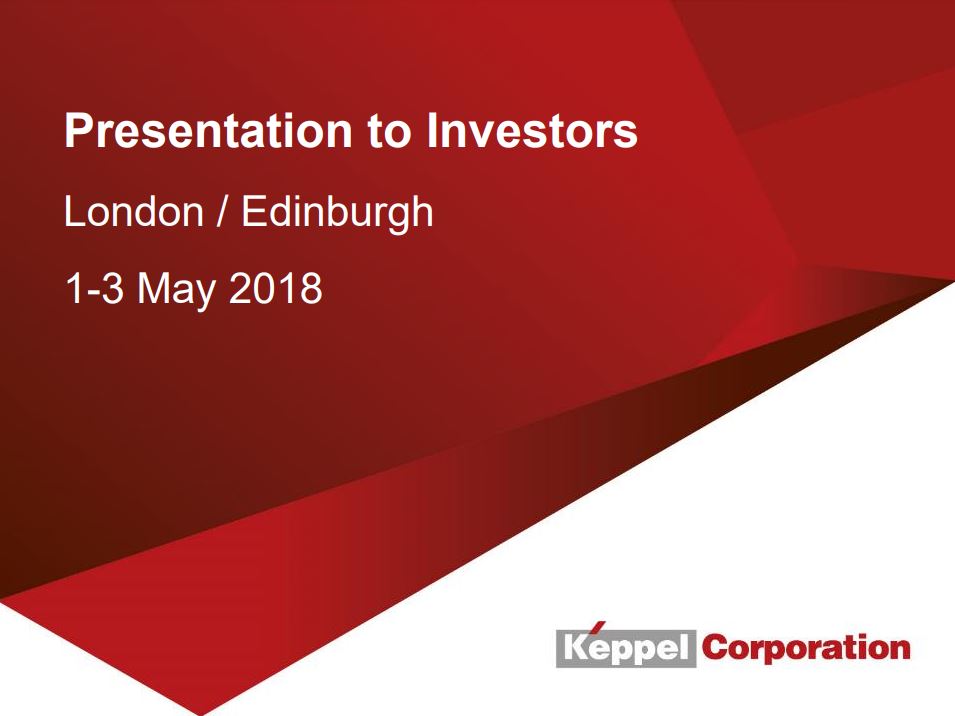 Presentation to Investors

London / Edinburgh

1-3 May 2018

Keppel Corporation